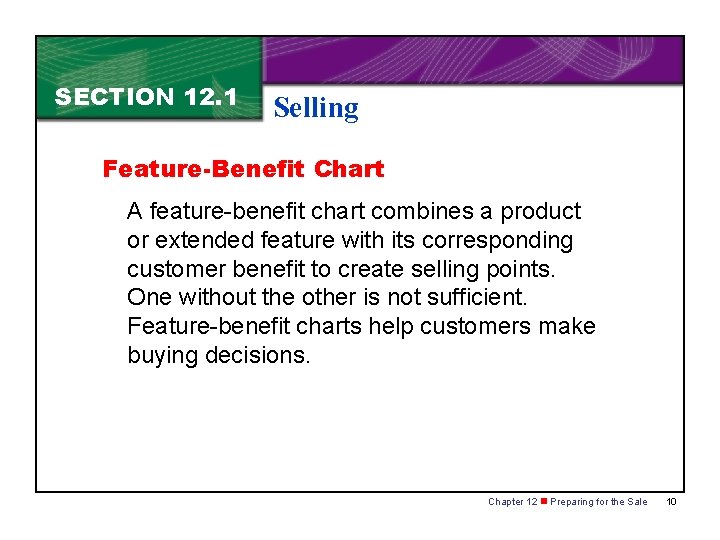 SECTION 12.1 Selling

Feature-Benefit Chart

A feature-benefit chart combines a product or extended feature with its corresponding customer benefit to create selling points. One without the other is not sufficient. Feature-benefit charts help customers make buying decisions.

Chapter 12 ■ Preparing for the Sale 10